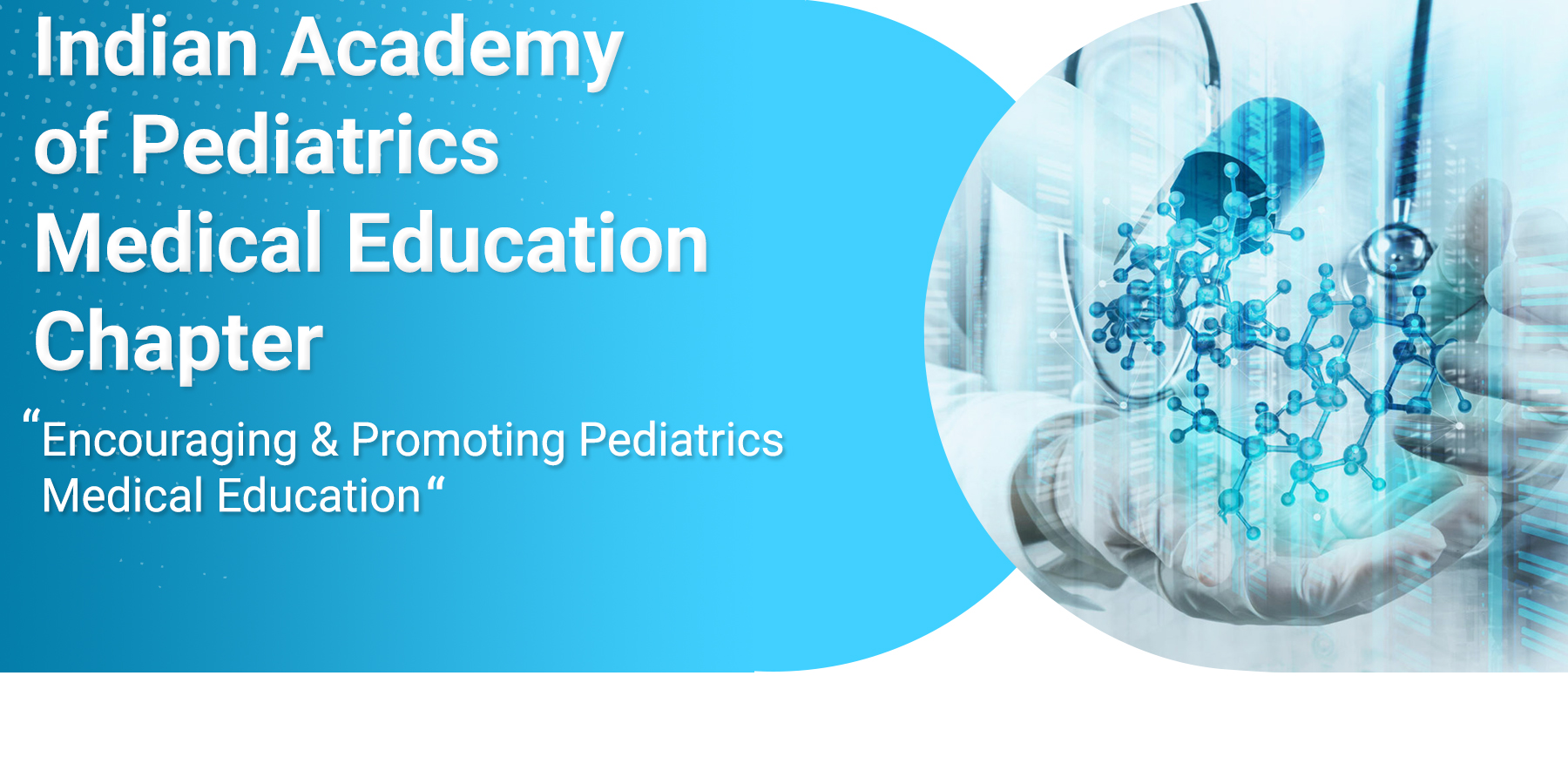 Indian Academy of Pediatrics Medical Education Chapter

“Encouraging & Promoting Pediatrics Medical Education“